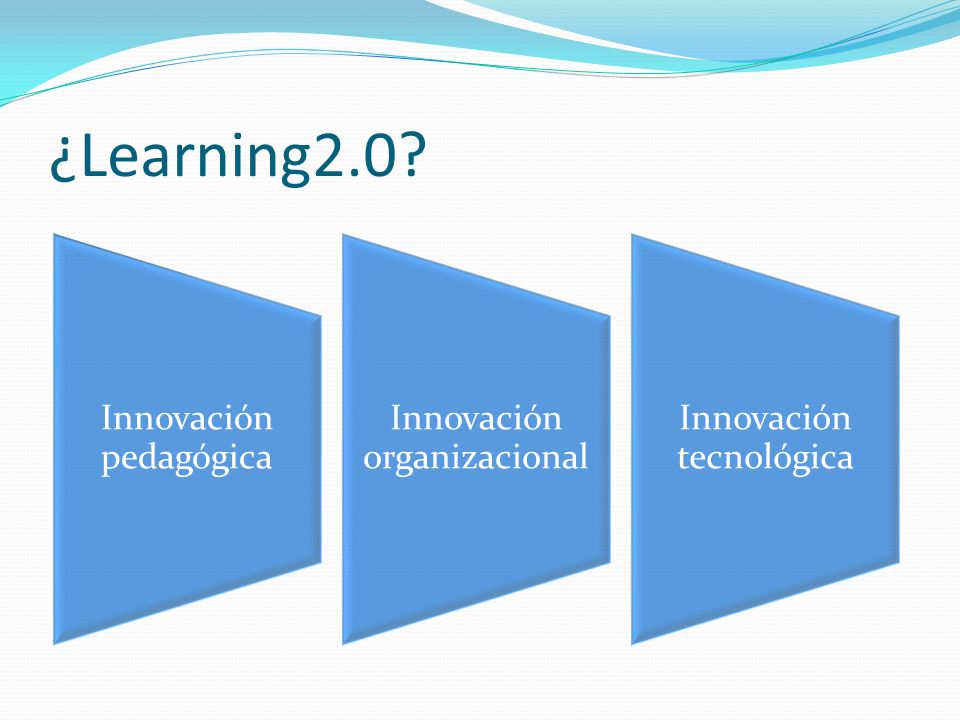 ¿Learning2.0?

Innovación pedagógica

Innovación organizacional

Innovación tecnológica